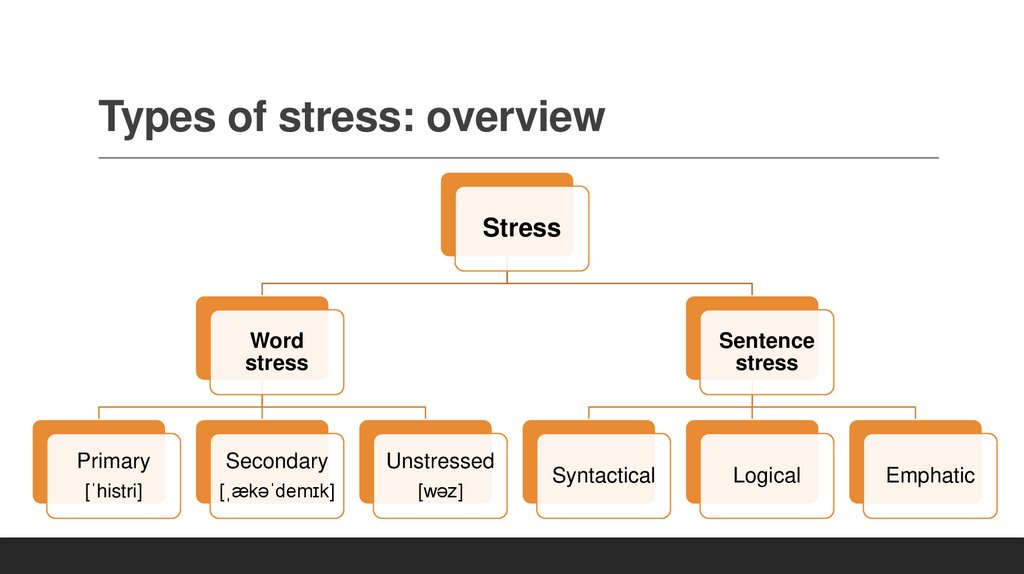 Types of stress: overview

Stress

Word stress

Sentence stress

Primary
[ˈhistri]

Secondary
[ˌækəˈdemɪk]

Unstressed
[wəz]

Syntactical

Logical

Emphatic